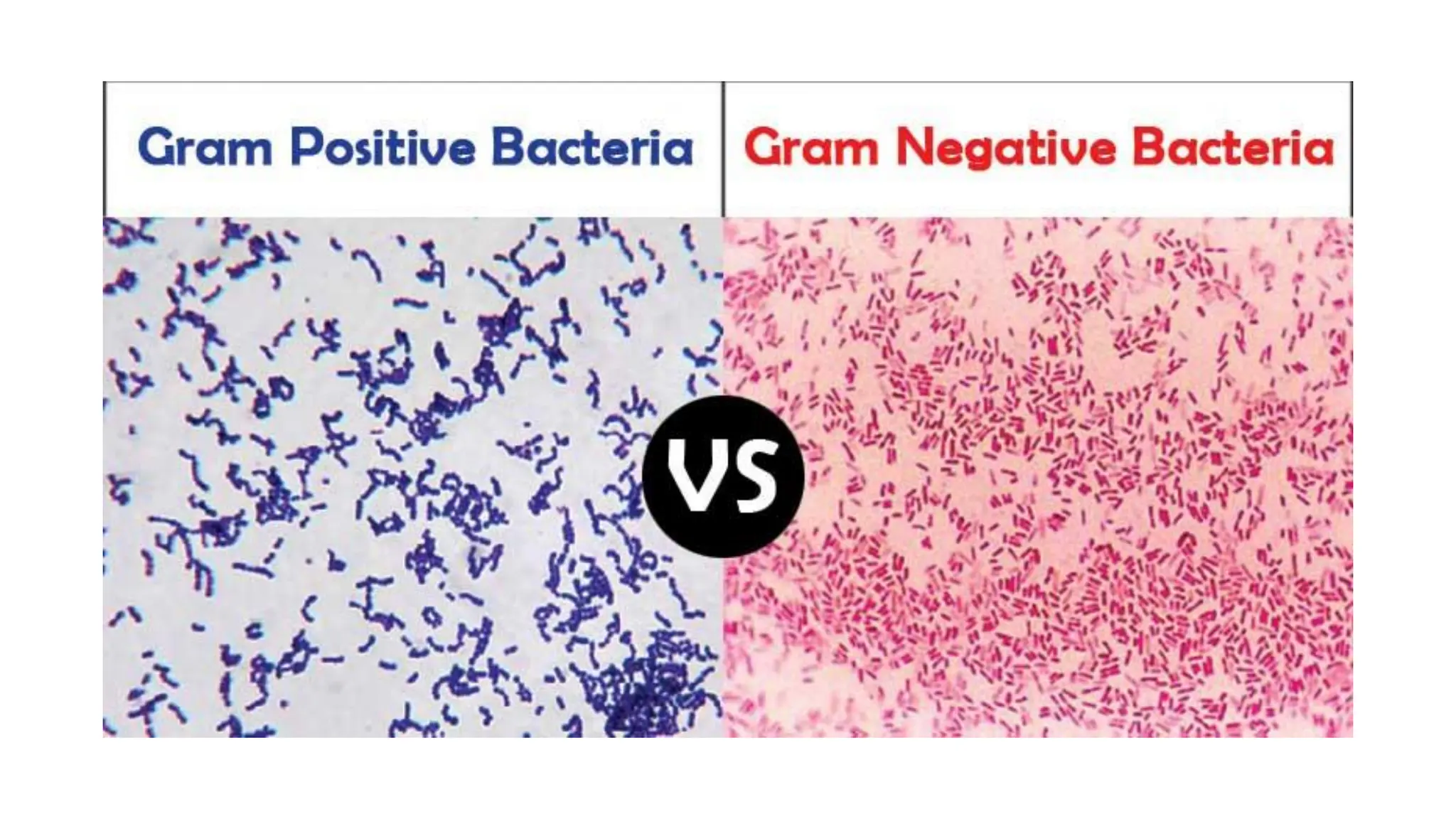 Gram Positive Bacteria

Gram Negative Bacteria

VS